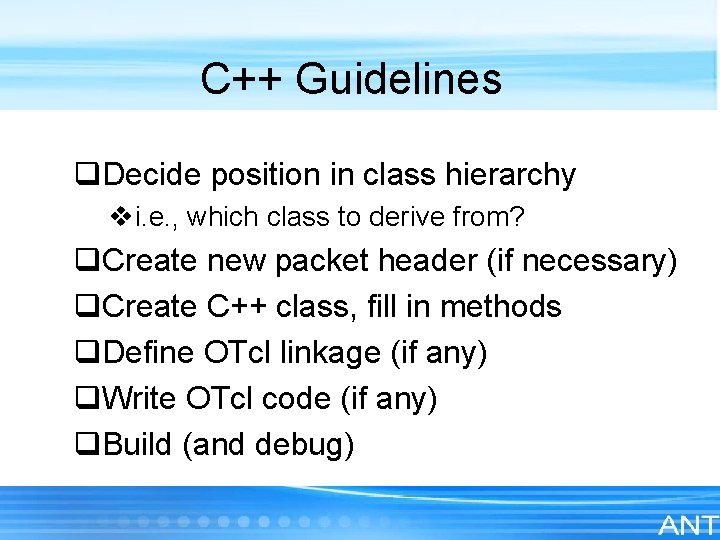 C++ Guidelines

❑Decide position in class hierarchy

❖i.e., which class to derive from?

❑Create new packet header (if necessary)

❑Create C++ class, fill in methods

❑Define OTcl linkage (if any)

❑Write OTcl code (if any)

❑Build (and debug)

ANT